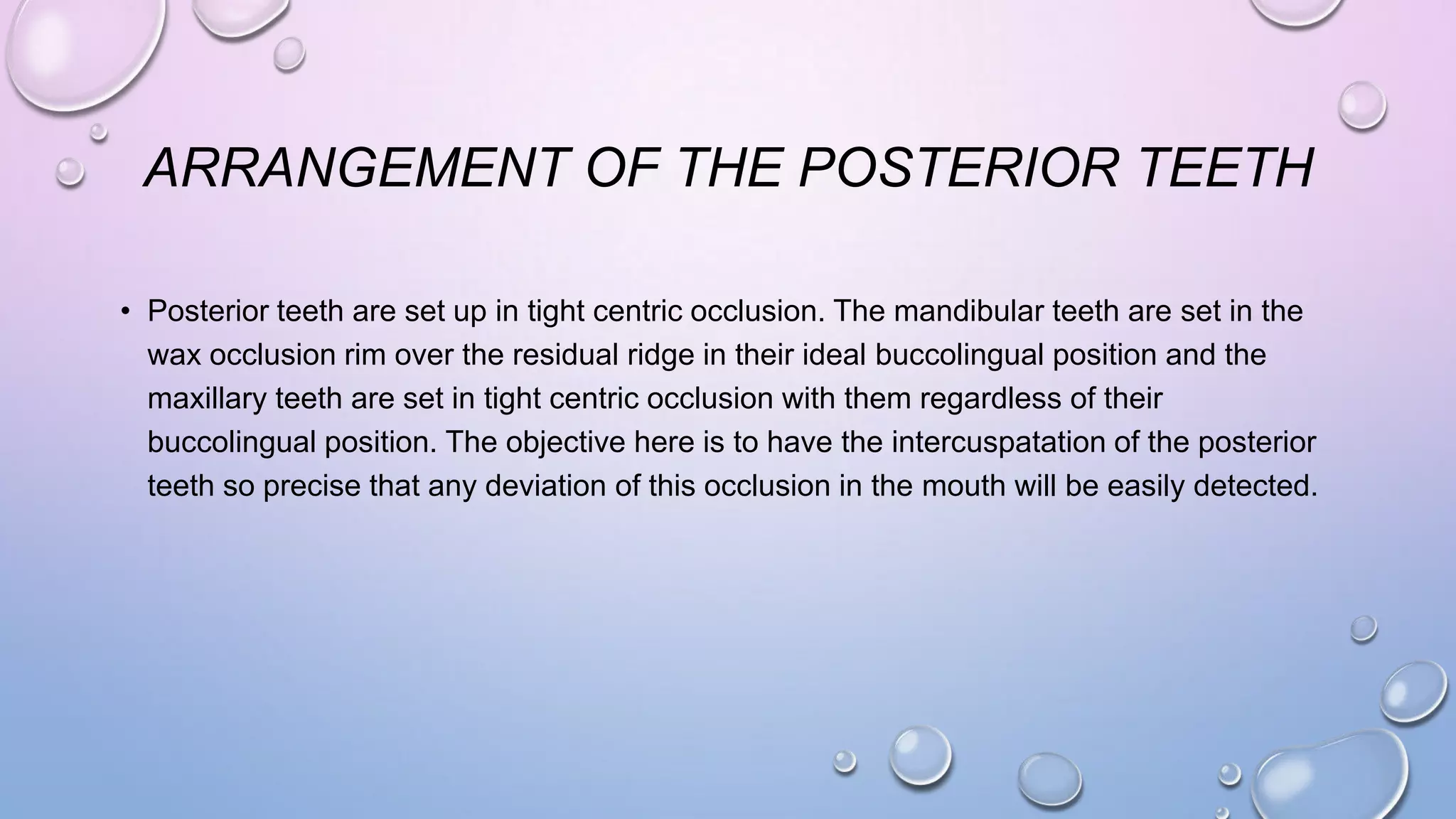 ARRANGEMENT OF THE POSTERIOR TEETH

• Posterior teeth are set up in tight centric occlusion. The mandibular teeth are set in the wax occlusion rim over the residual ridge in their ideal buccolingual position and the maxillary teeth are set in tight centric occlusion with them regardless of their buccolingual position. The objective here is to have the intercuspatation of the posterior teeth so precise that any deviation of this occlusion in the mouth will be easily detected.